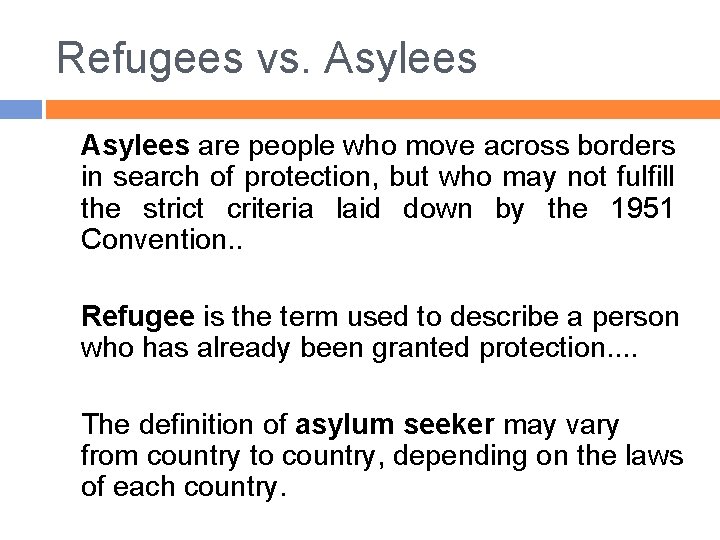 Refugees vs. Asylees

Asylees are people who move across borders in search of protection, but who may not fulfill the strict criteria laid down by the 1951 Convention..

Refugee is the term used to describe a person who has already been granted protection....

The definition of asylum seeker may vary from country to country, depending on the laws of each country.